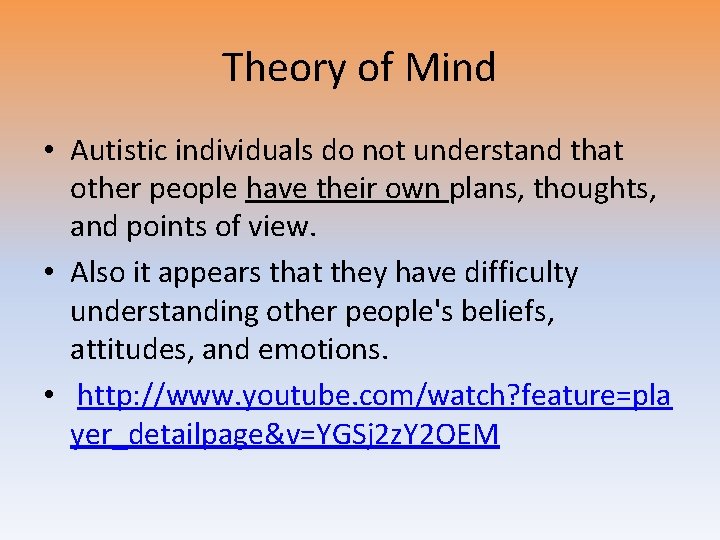 Theory of Mind

• Autistic individuals do not understand that other people have their own plans, thoughts, and points of view.

• Also it appears that they have difficulty understanding other people's beliefs, attitudes, and emotions.

• http://www.youtube.com/watch?feature=player_detailpage&v=YGSj2zY2OEM